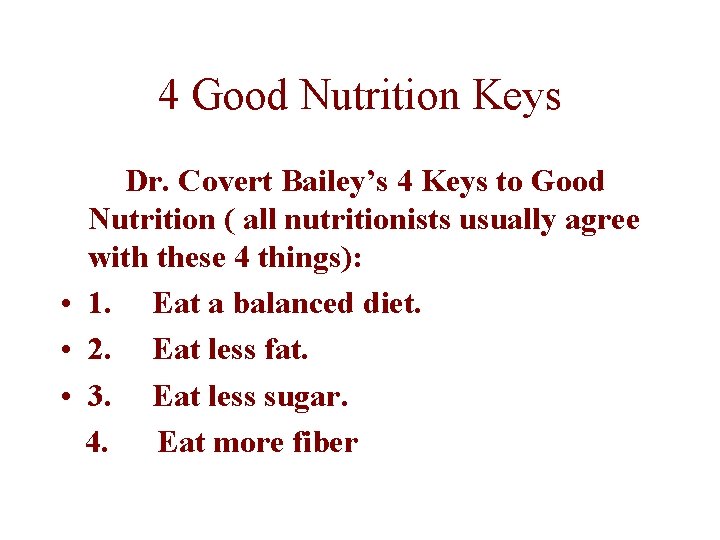 4 Good Nutrition Keys

Dr. Covert Bailey’s 4 Keys to Good Nutrition ( all nutritionists usually agree with these 4 things):

• 1. Eat a balanced diet.
• 2. Eat less fat.
• 3. Eat less sugar.
4. Eat more fiber